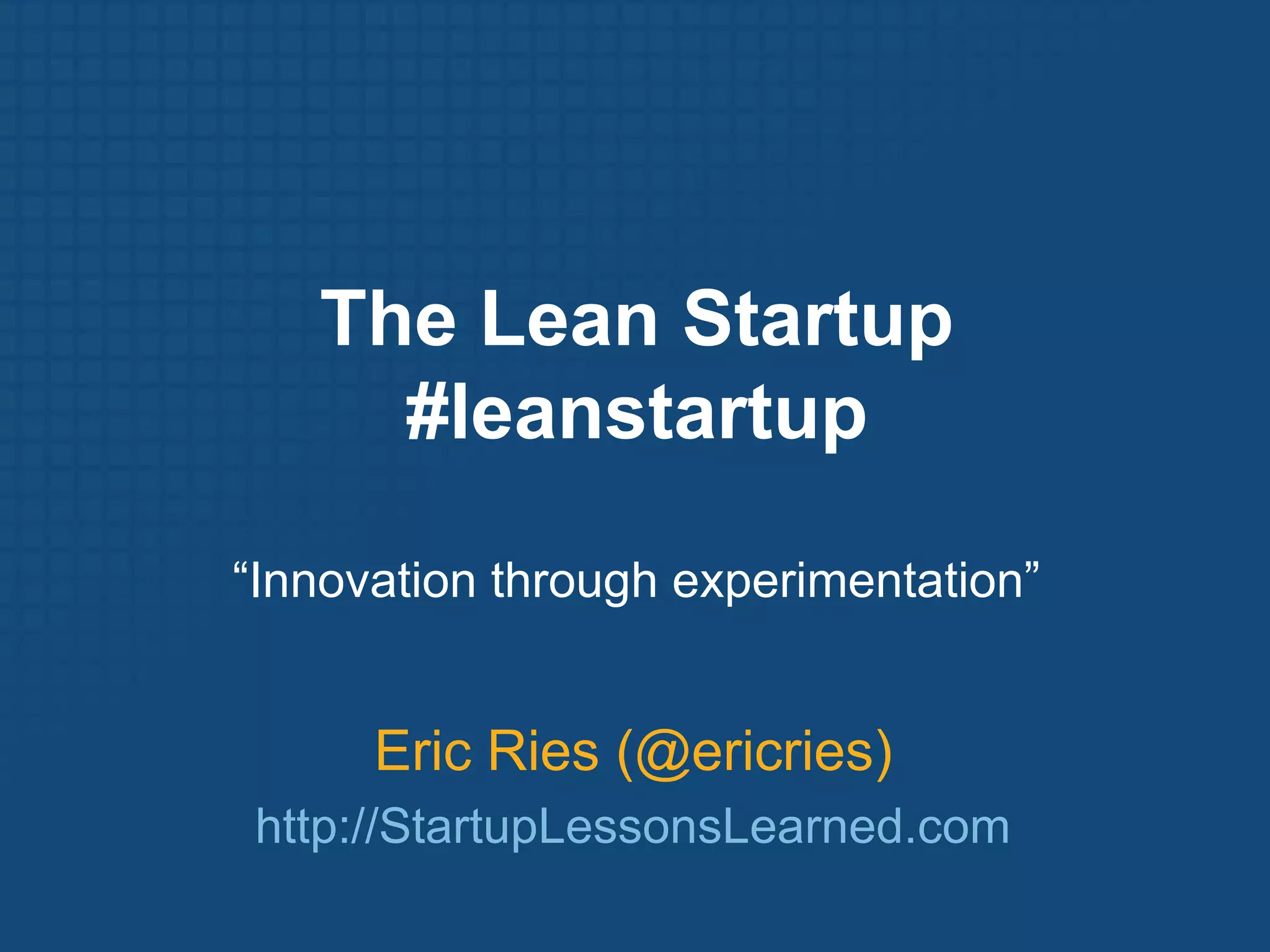 The Lean Startup
#leanstartup

“Innovation through experimentation”

Eric Ries (@ericries)
http://StartupLessonsLearned.com